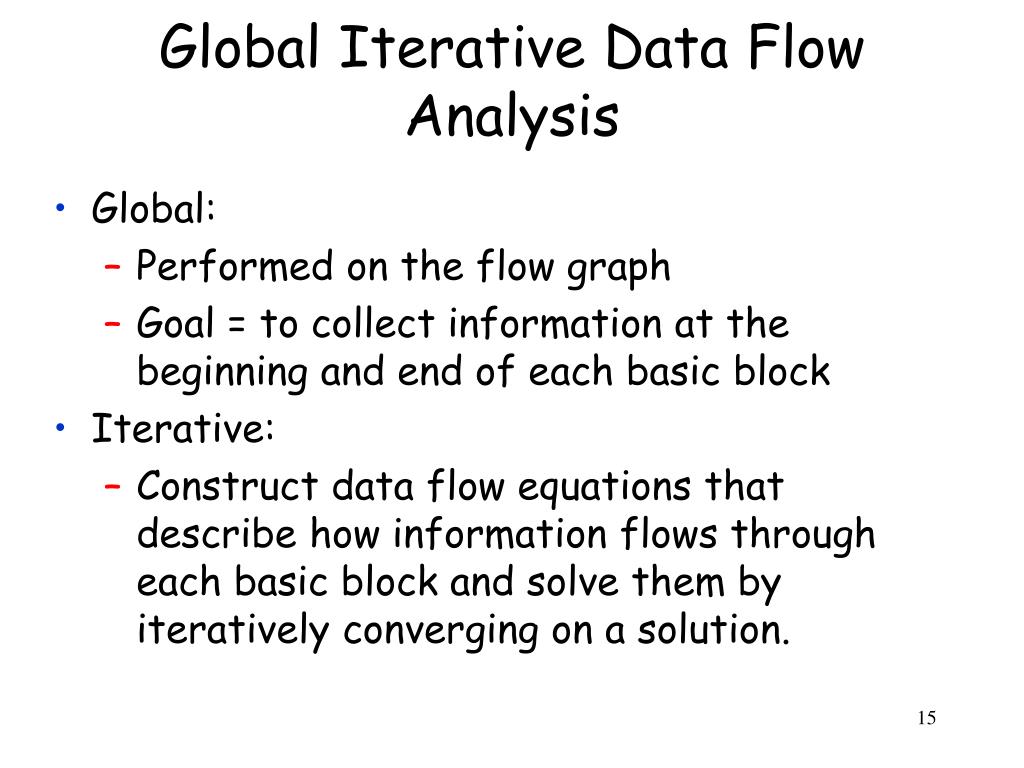 Global Iterative Data Flow Analysis

• Global:
  – Performed on the flow graph
  – Goal = to collect information at the beginning and end of each basic block
• Iterative:
  – Construct data flow equations that describe how information flows through each basic block and solve them by iteratively converging on a solution.

15